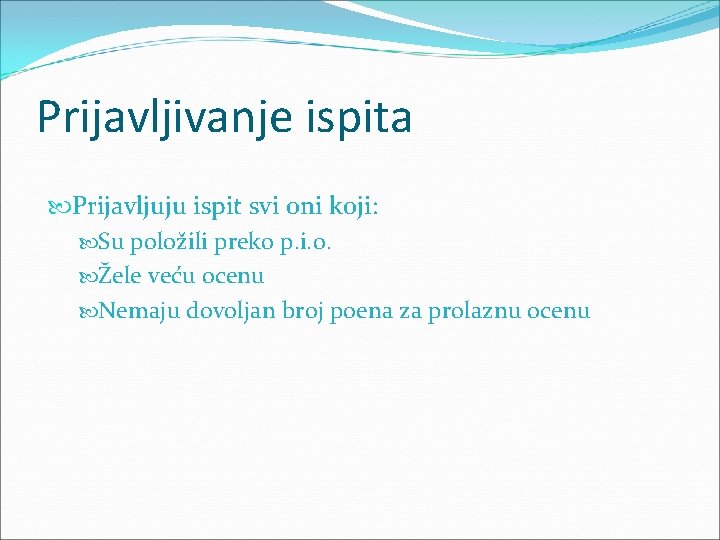 Prijavljivanje ispita

Prijavljuju ispit svi oni koji:
Su položili preko p.i.o.
Žele veću ocenu
Nemaju dovoljan broj poena za prolaznu ocenu